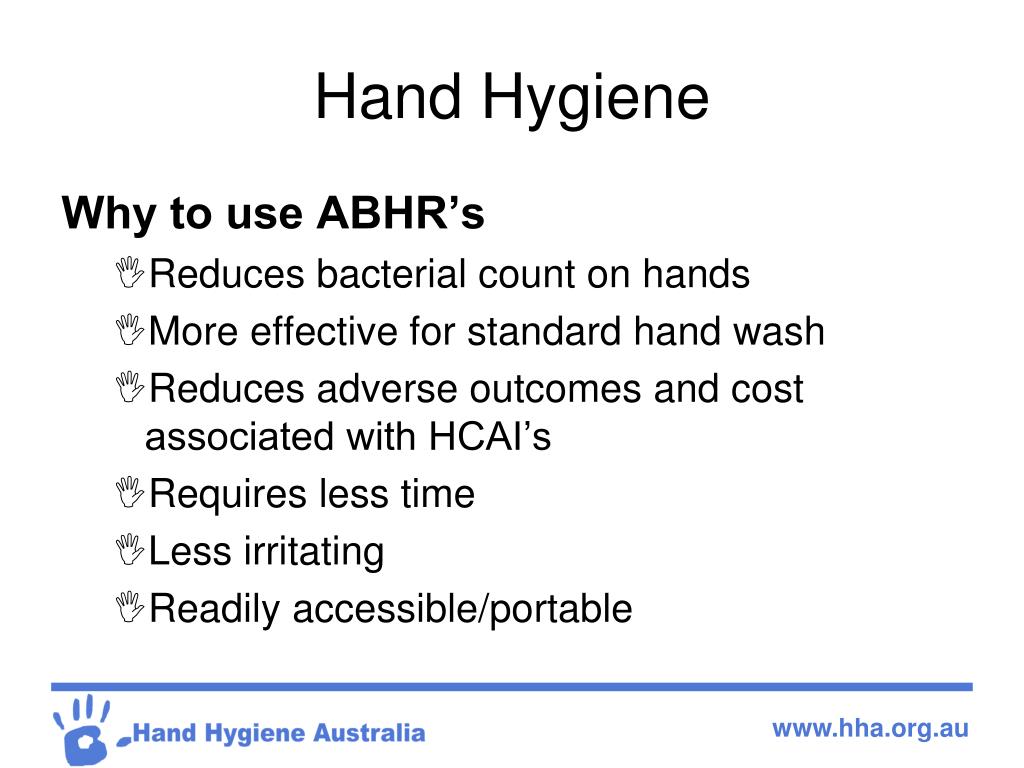 Hand Hygiene

Why to use ABHR’s

Reduces bacterial count on hands

More effective for standard hand wash

Reduces adverse outcomes and cost associated with HCAI’s

Requires less time

Less irritating

Readily accessible/portable

Hand Hygiene Australia

www.hha.org.au